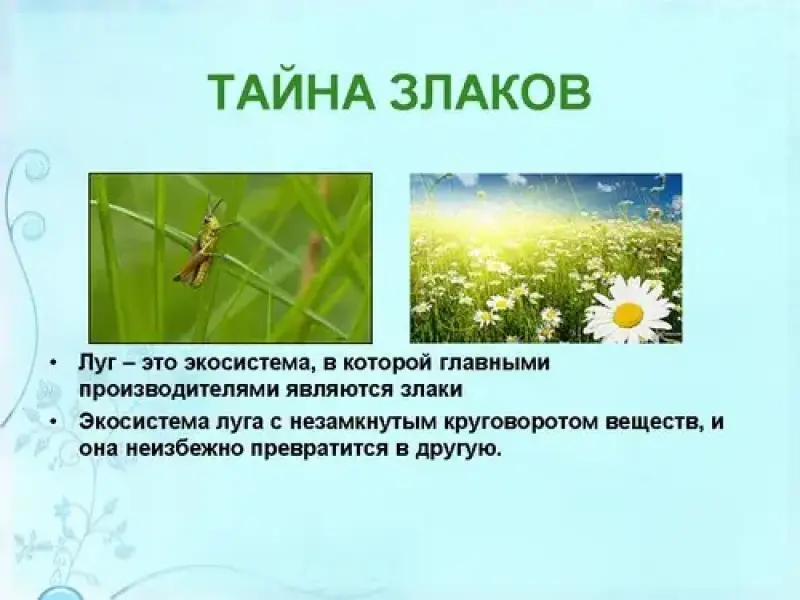 ТАЙНА ЗЛАКОВ

• Луг – это экосистема, в которой главными производителями являются злаки

• Экосистема луга с незамкнутым круговоротом веществ, и она неизбежно превратится в другую.